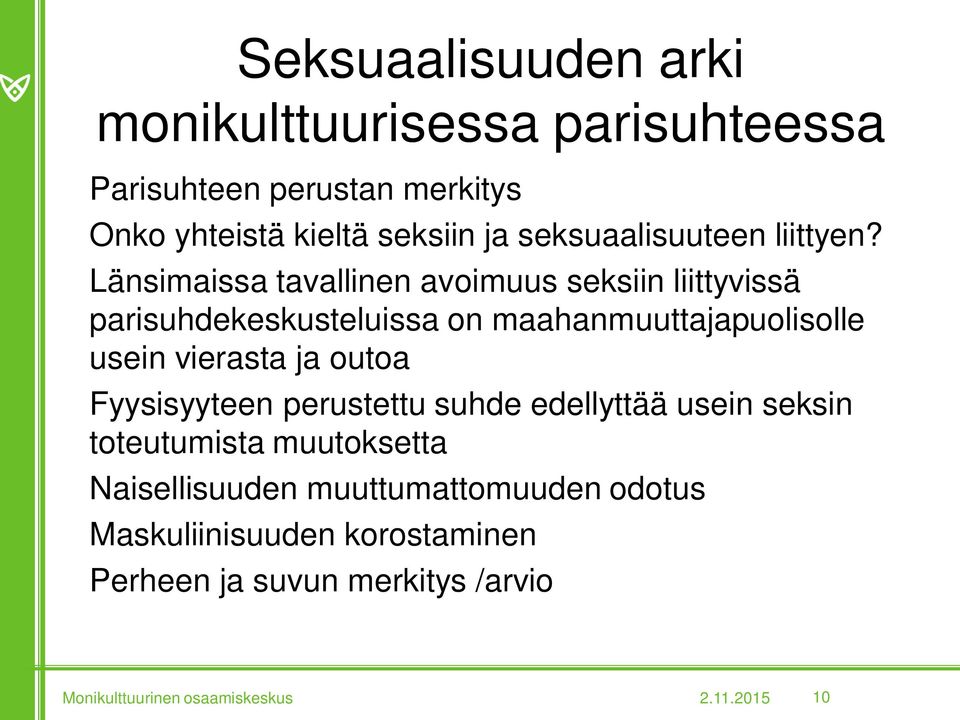 Seksuaalisuuden arki monikulttuurisessa parisuhteessa

Parisuhteen perustan merkitys

Onko yhteistä kieltä seksiin ja seksuaalisuuteen liittyen?

Länsimaissa tavallinen avoimuus seksiin liittyvissä parisuhdekeskusteluissa on maahanmuuttajapuolisolle usein vierasta ja outoa

Fyysisyyteen perustettu suhde edellyttää usein seksin toteutumista muutoksetta

Naisellisuuden muuttumattomuuden odotus

Maskuliinisuuden korostaminen

Perheen ja suvun merkitys /arvio

Monikulttuurinen osaamiskeskus

2.11.2015

10